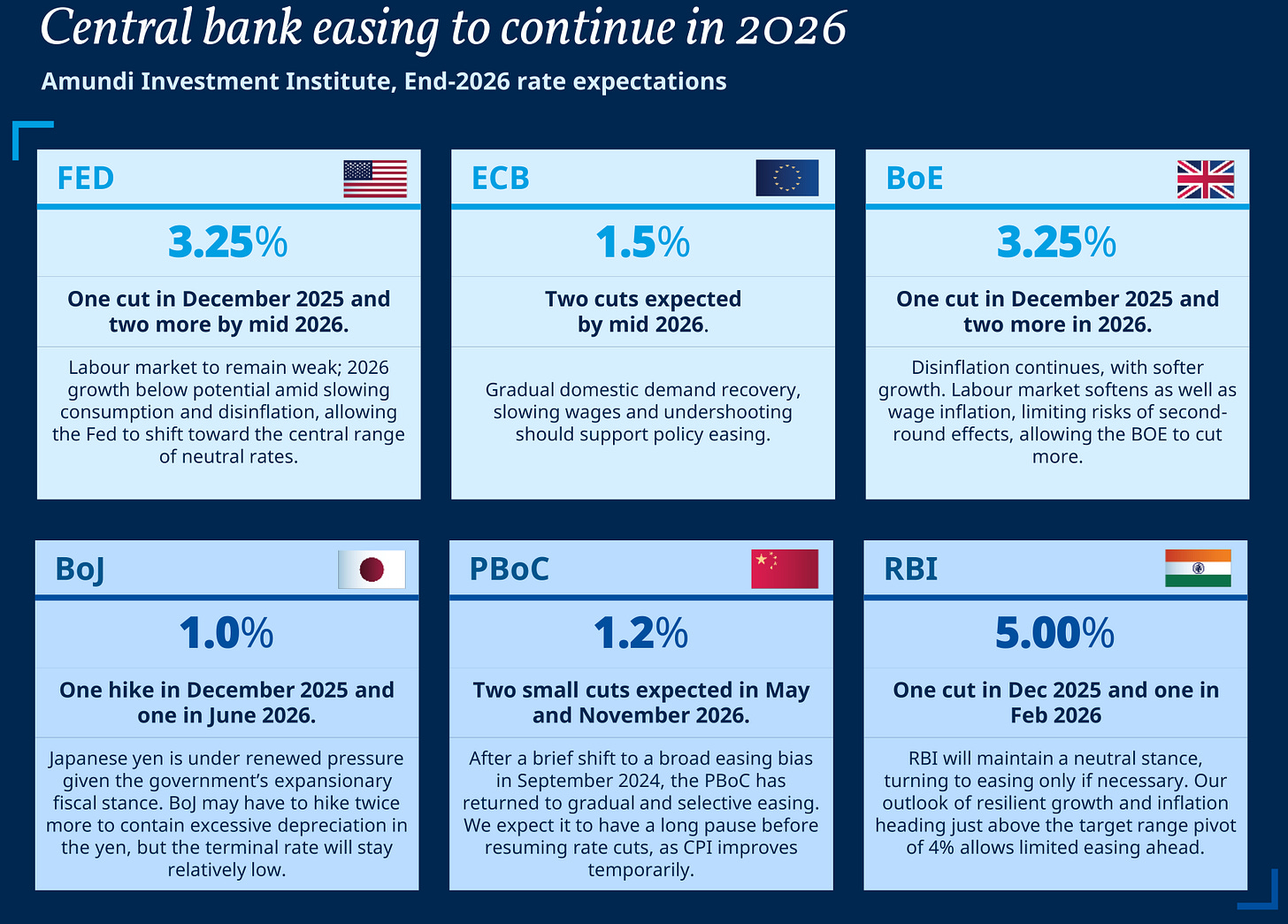 Central bank easing to continue in 2026

Amundi Investment Institute, End-2026 rate expectations

FED

3.25%

One cut in December 2025 and two more by mid 2026.

Labour market to remain weak; 2026 growth below potential amid slowing consumption and disinflation, allowing the Fed to shift toward the central range of neutral rates.

ECB

1.5%

Two cuts expected by mid 2026.

Gradual domestic demand recovery, slowing wages and undershooting should support policy easing.

BoE

3.25%

One cut in December 2025 and two more in 2026.

Disinflation continues, with softer growth. Labour market softens as well as wage inflation, limiting risks of second-round effects, allowing the BOE to cut more.

BoJ

1.0%

One hike in December 2025 and one in June 2026.

Japanese yen is under renewed pressure given the government's expansionary fiscal stance. BoJ may have to hike twice more to contain excessive depreciation in the yen, but the terminal rate will stay relatively low.

PBoC

1.2%

Two small cuts expected in May and November 2026.

After a brief shift to a broad easing bias in September 2024, the PBoC has returned to gradual and selective easing. We expect it to have a long pause before resuming rate cuts, as CPI improves temporarily.

RBI

5.00%

One cut in Dec 2025 and one in Feb 2026

RBI will maintain a neutral stance, turning to easing only if necessary. Our outlook of resilient growth and inflation heading just above the target range pivot of 4% allows limited easing ahead.